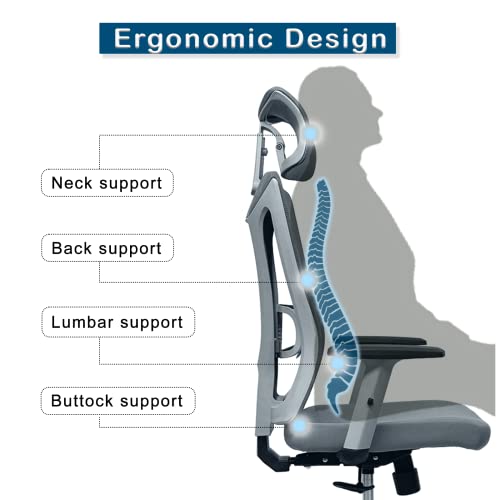 Ergonomic Design

Neck support

Back support

Lumbar support

Buttock support